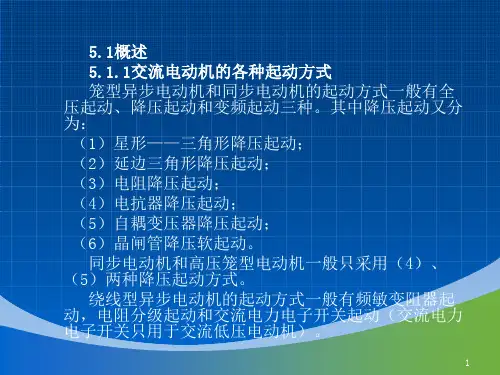 5.1概述
5.1.1交流电动机的各种起动方式

笼型异步电动机和同步电动机的起动方式一般有全压起动、降压起动和变频起动三种。其中降压起动又分为：

（1）星形——三角形降压起动；
（2）延边三角形降压起动；
（3）电阻降压起动；
（4）电抗器降压起动；
（5）自耦变压器降压起动；
（6）晶闸管降压软起动。

同步电动机和高压笼型电动机一般只采用（4）、（5）两种降压起动方式。

绕线型异步电动机的起动方式一般有频敏变阻器起动，电阻分级起动和交流电力电子开关起动（交流电力电子开关只用于交流低压电动机）。

1